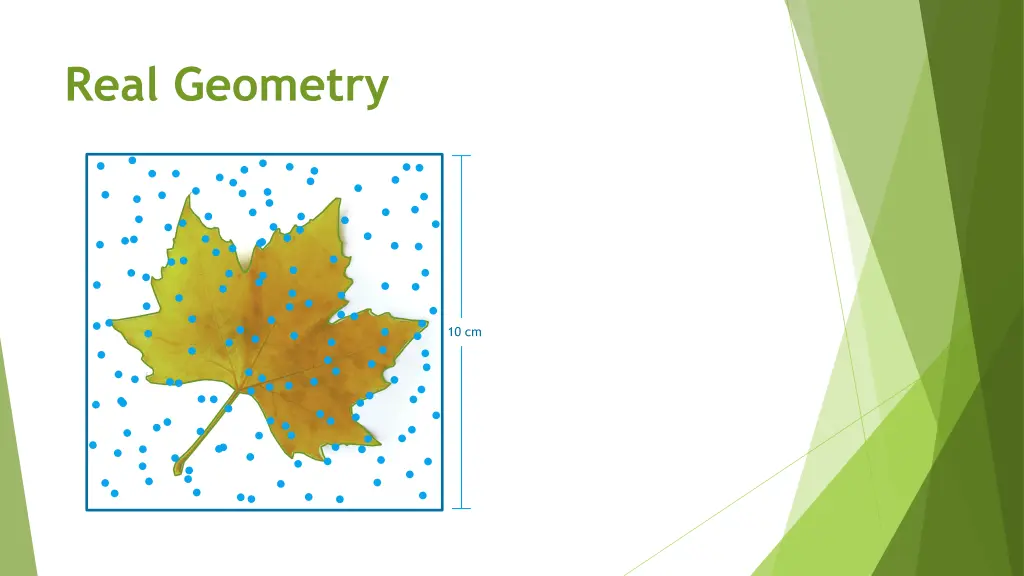 Real Geometry

10 cm